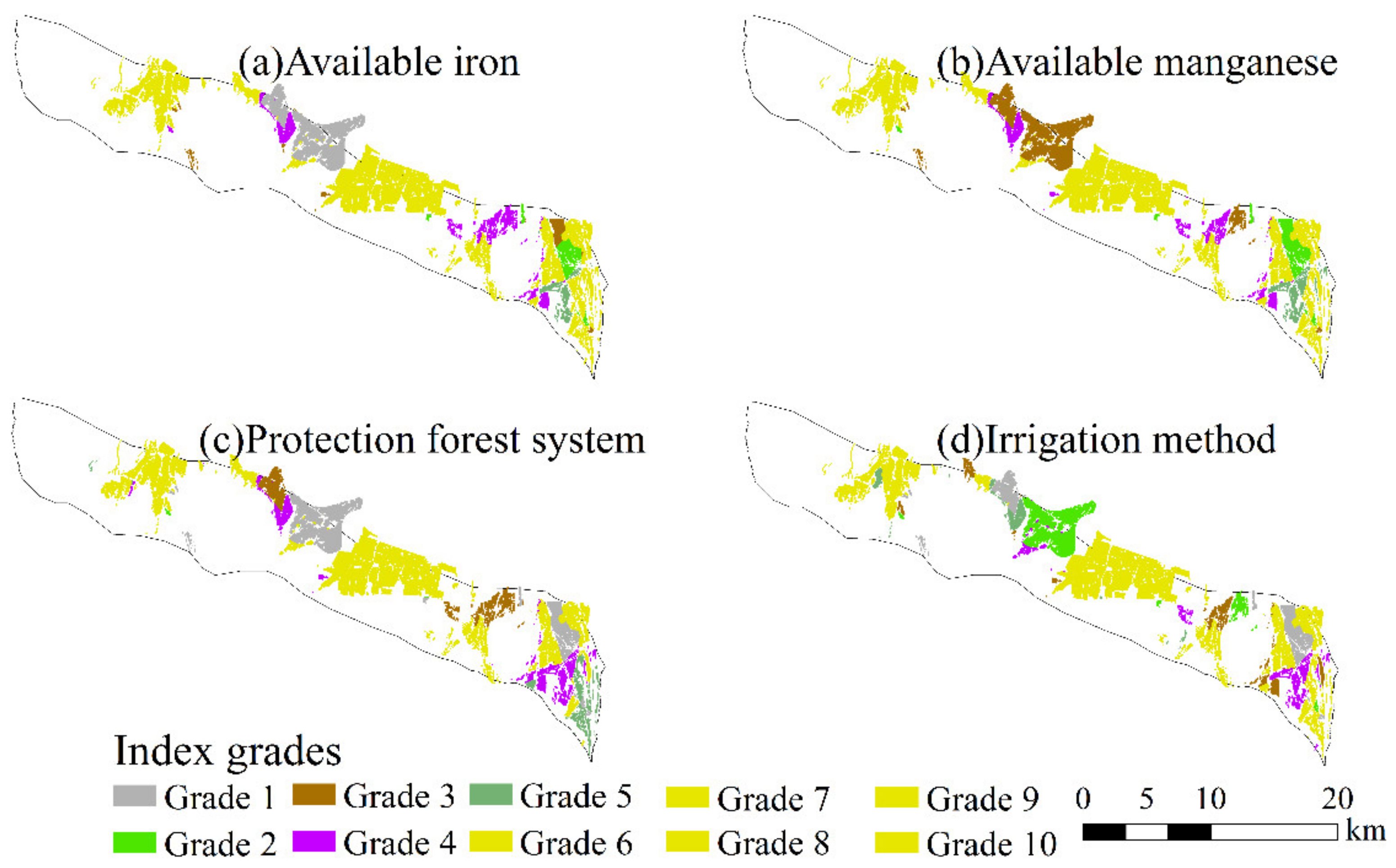 (a)Available iron

(b)Available manganese

(c)Protection forest system

(d)Irrigation method

Index grades

Grade 1 Grade 3 Grade 5 Grade 7 Grade 9

Grade 2 Grade 4 Grade 6 Grade 8 Grade 10

0 5 10 20 km